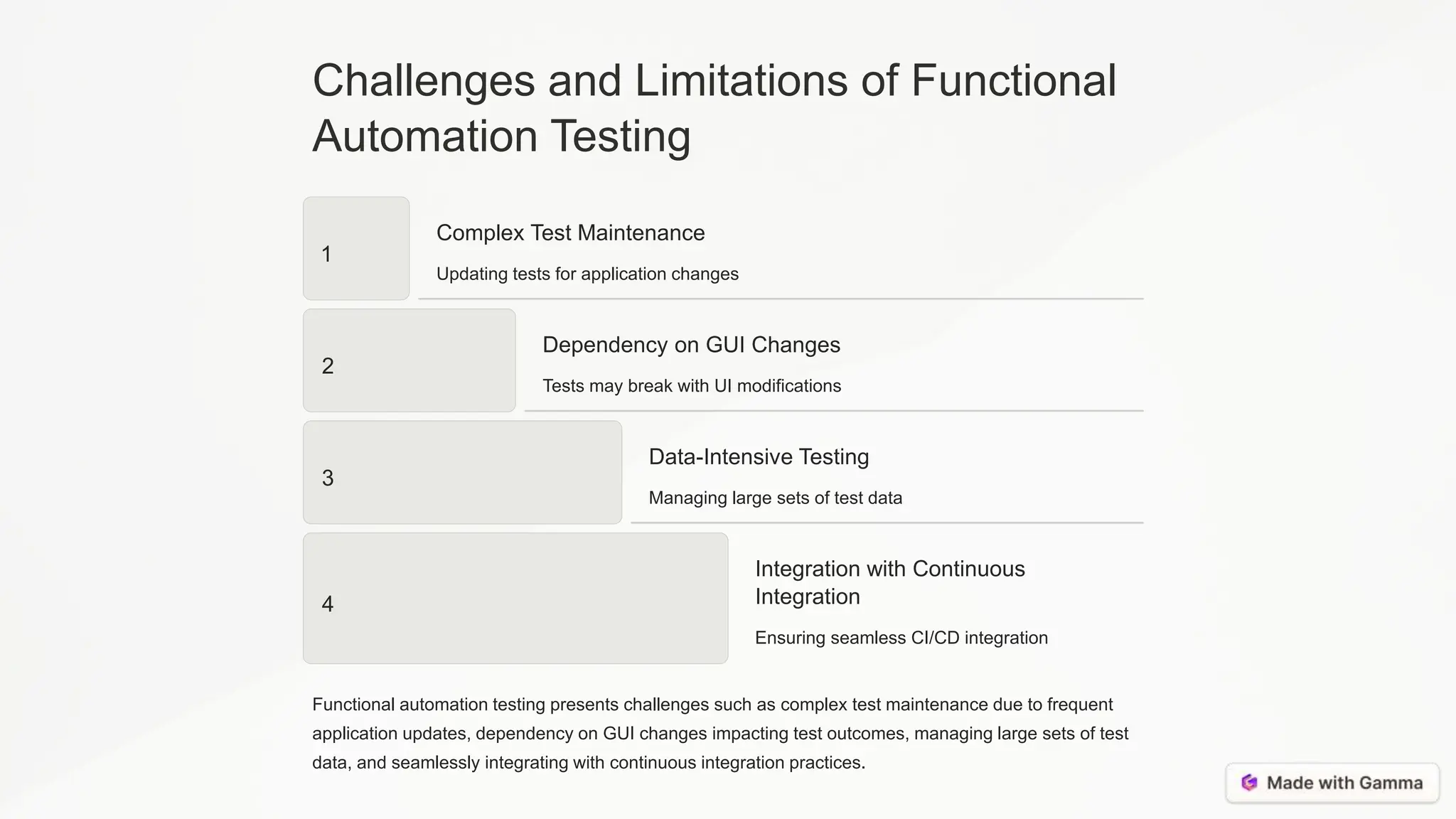 Challenges and Limitations of Functional Automation Testing

1

Complex Test Maintenance

Updating tests for application changes

2

Dependency on GUI Changes

Tests may break with UI modifications

3

Data-Intensive Testing

Managing large sets of test data

4

Integration with Continuous Integration

Ensuring seamless CI/CD integration

Functional automation testing presents challenges such as complex test maintenance due to frequent application updates, dependency on GUI changes impacting test outcomes, managing large sets of test data, and seamlessly integrating with continuous integration practices.

Made with Gamma